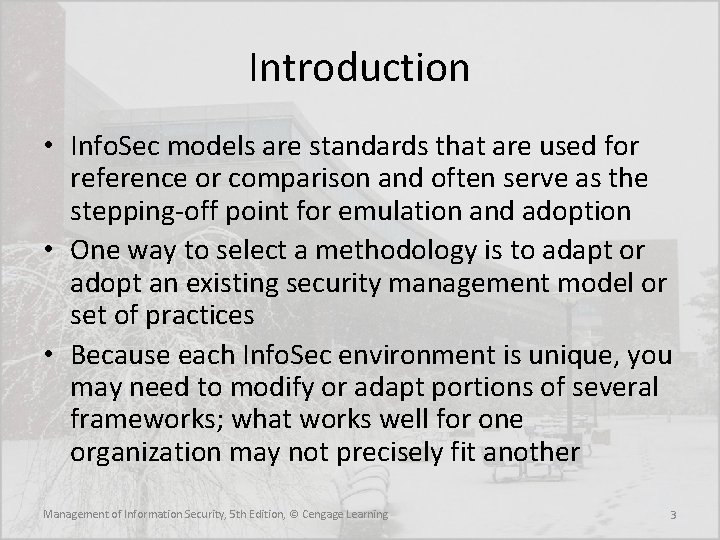 Introduction

• InfoSec models are standards that are used for reference or comparison and often serve as the stepping-off point for emulation and adoption

• One way to select a methodology is to adapt or adopt an existing security management model or set of practices

• Because each InfoSec environment is unique, you may need to modify or adapt portions of several frameworks; what works well for one organization may not precisely fit another

Management of Information Security, 5th Edition, © Cengage Learning

3